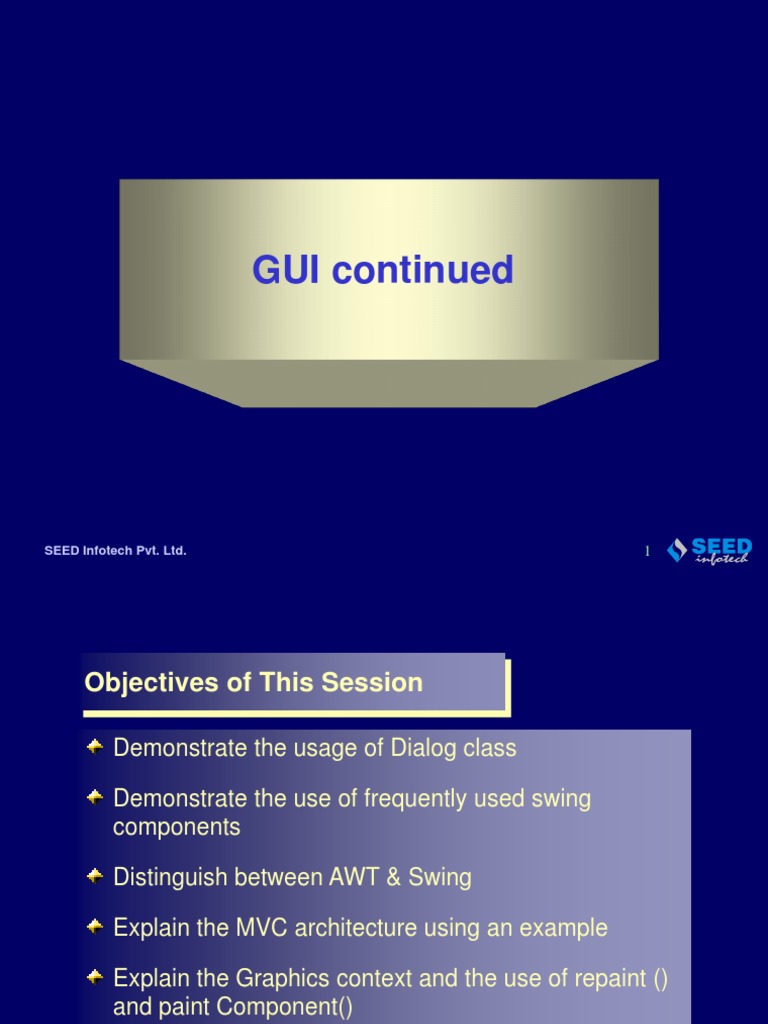 GUI continued

SEED Infotech Pvt. Ltd.

1

SEED infotech

Objectives of This Session

Demonstrate the usage of Dialog class

Demonstrate the use of frequently used swing components

Distinguish between AWT & Swing

Explain the MVC architecture using an example

Explain the Graphics context and the use of repaint () and paint Component()